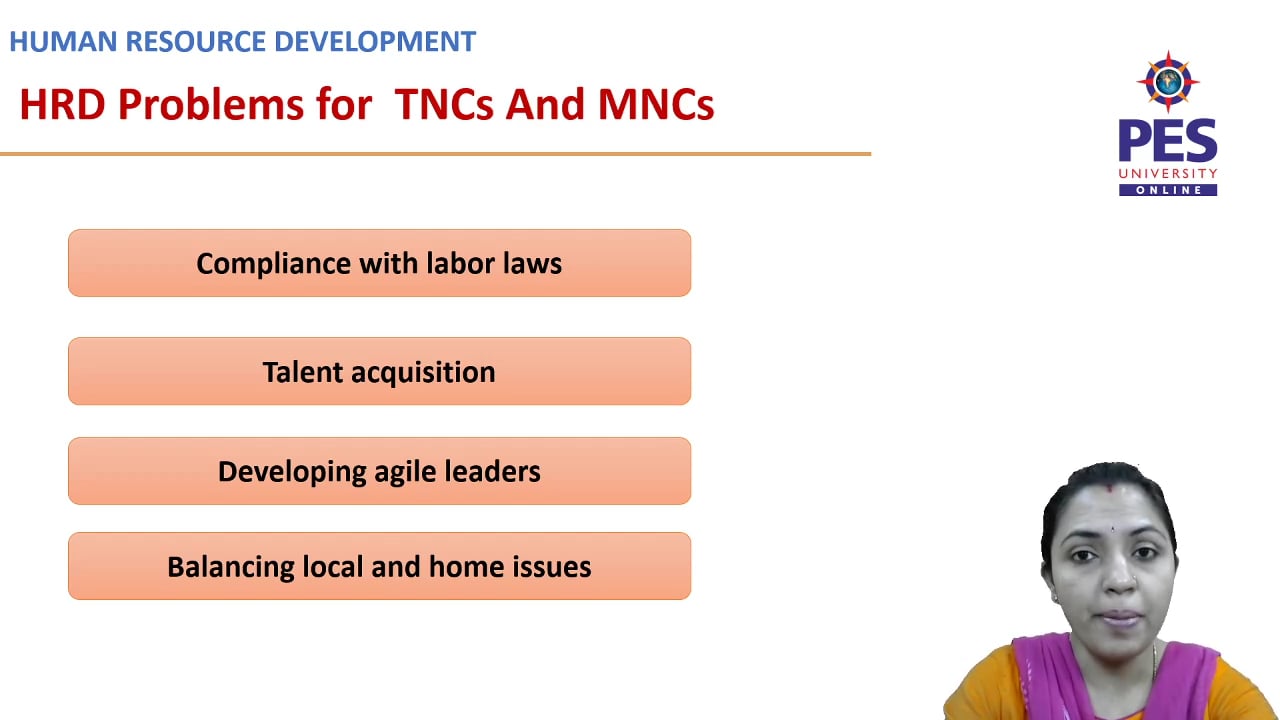 HUMAN RESOURCE DEVELOPMENT

HRD Problems for TNCs And MNCs

PES
UNIVERSITY
ONLINE

Compliance with labor laws

Talent acquisition

Developing agile leaders

Balancing local and home issues